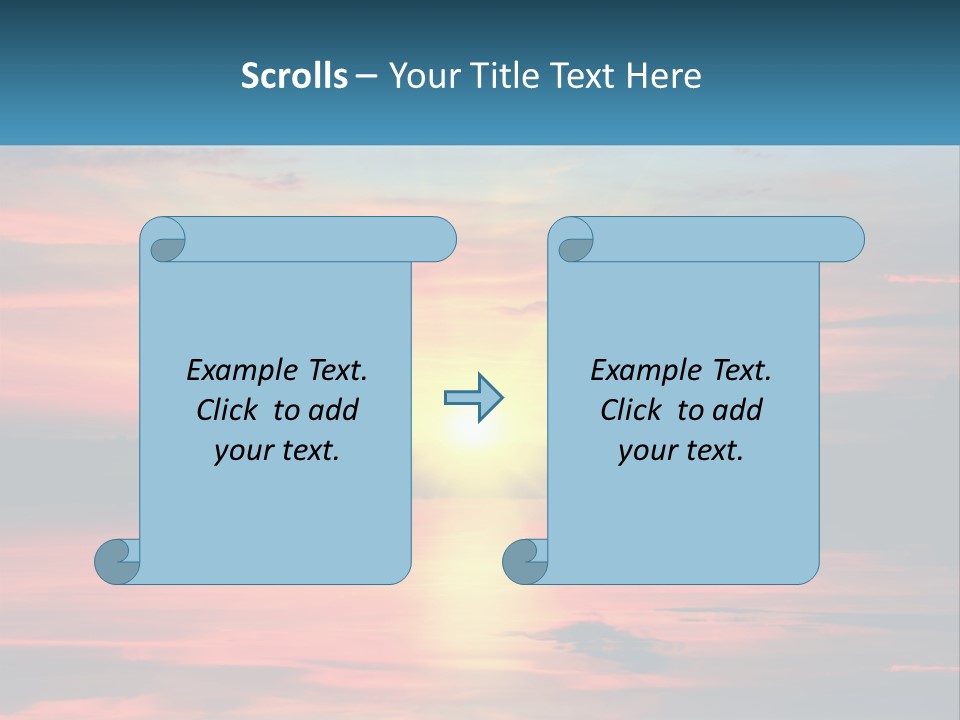 Scrolls – Your Title Text Here

Example Text. Click to add your text.

Example Text. Click to add your text.